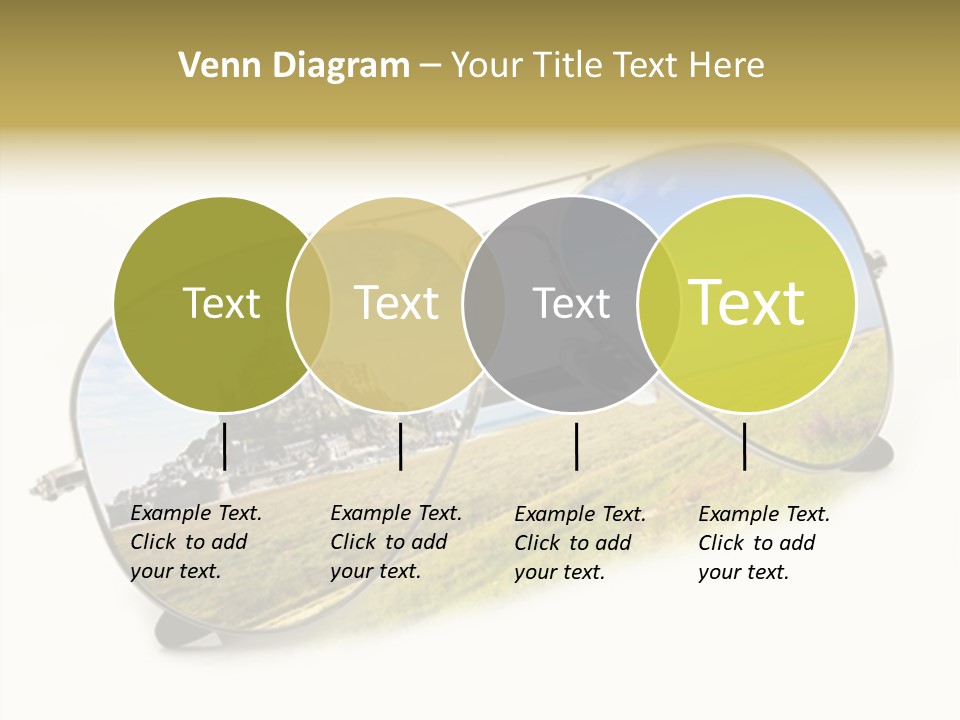 Venn Diagram – Your Title Text Here

Text

Text

Text

Text

Example Text. Click to add your text.

Example Text. Click to add your text.

Example Text. Click to add your text.

Example Text. Click to add your text.